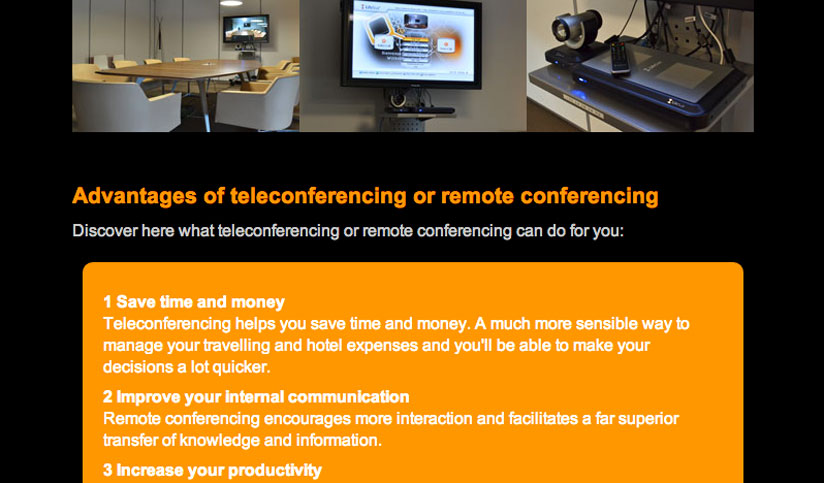 Advantages of teleconferencing or remote conferencing

Discover here what teleconferencing or remote conferencing can do for you:

1 Save time and money
Teleconferencing helps you save time and money. A much more sensible way to manage your travelling and hotel expenses and you'll be able to make your decisions a lot quicker.

2 Improve your internal communication
Remote conferencing encourages more interaction and facilitates a far superior transfer of knowledge and information.

3 Increase your productivity